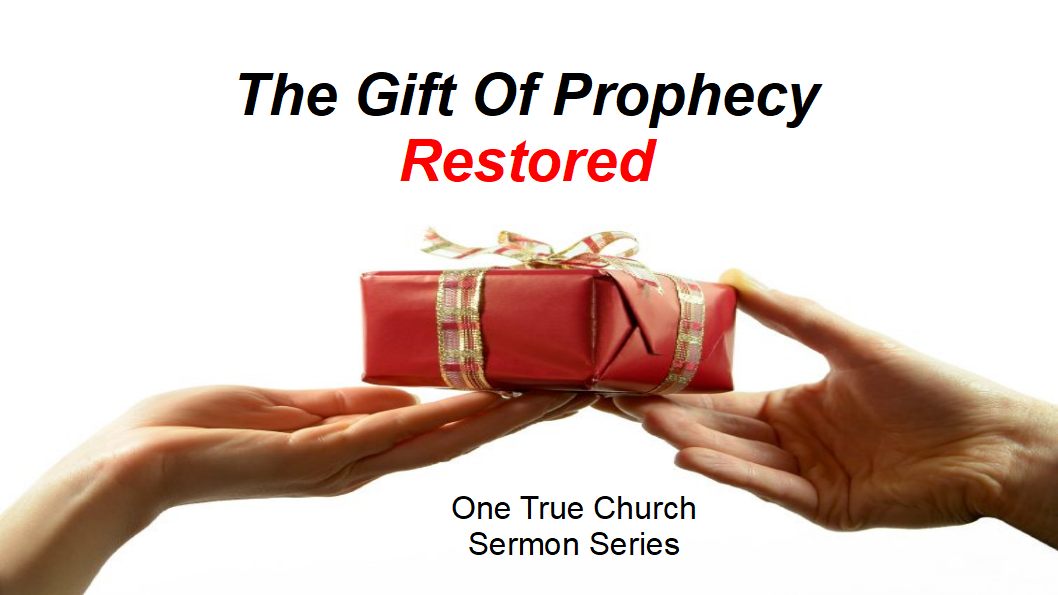 The Gift Of Prophecy
Restored

One True Church
Sermon Series